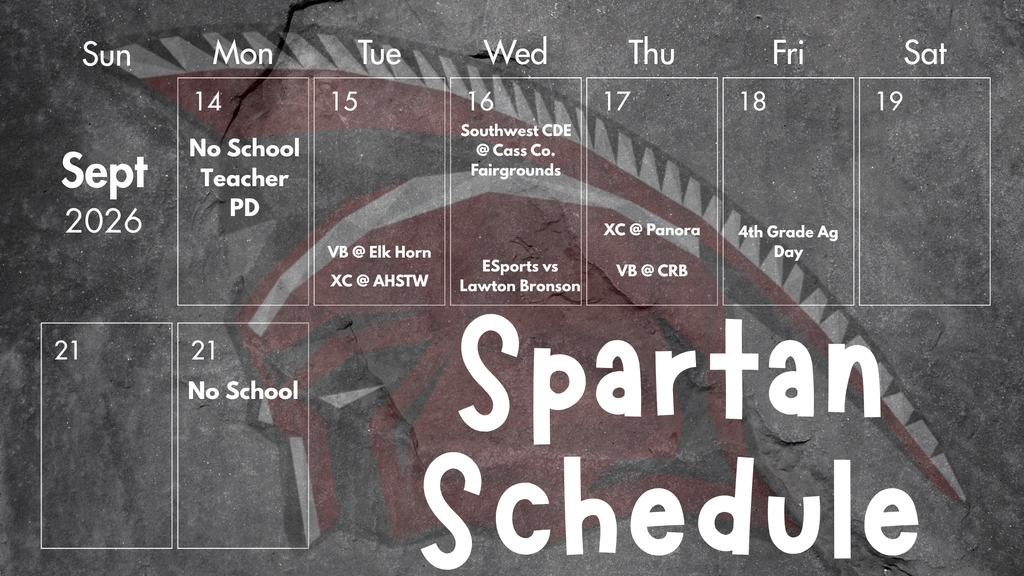 Sun Mon Tue Wed Thu Fri Sat

Sept
2026

14
No School Teacher PD

15
VB @ Elk Horn
XC @ AHSTW

16
Southwest CDE @ Cass Co. Fairgrounds
ESports vs Lawton Bronson

17
XC @ Panora
VB @ CRB

18
4th Grade Ag Day

19

21

21
No School

Spartan Schedule